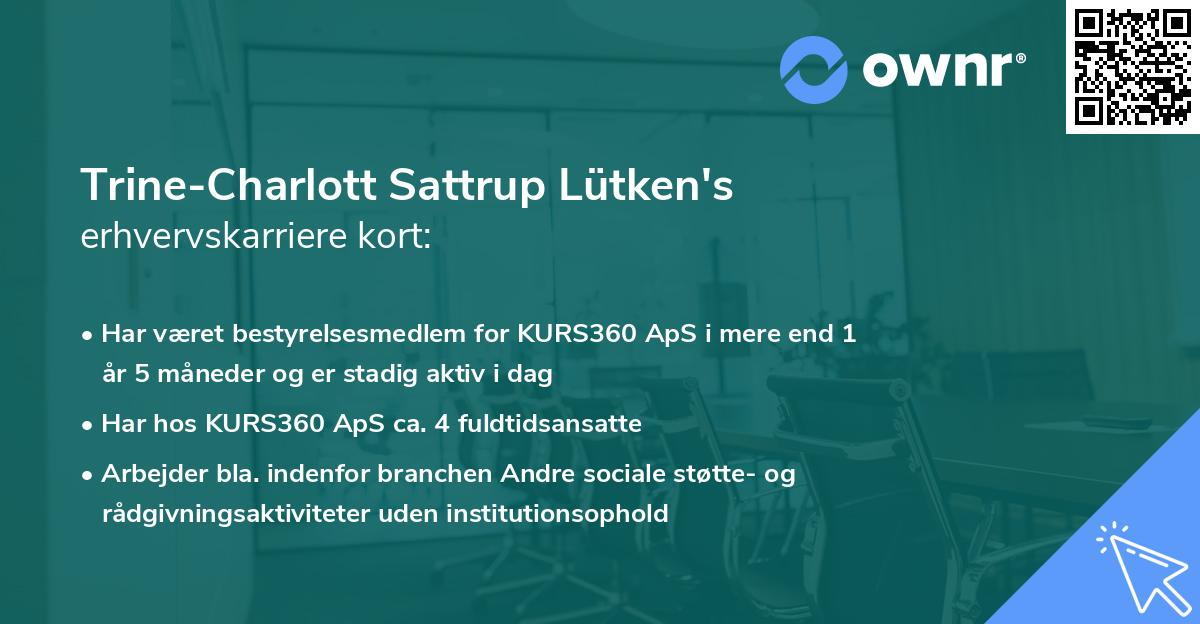 ownr®

Trine-Charlott Sattrup Lütken's
erhvervskarriere kort:

• Har været bestyrelsesmedlem for KURS360 ApS i mere end 1 år 5 måneder og er stadig aktiv i dag
• Har hos KURS360 ApS ca. 4 fuldtidsansatte
• Arbejder bla. indenfor branchen Andre sociale støtte- og rådgivningsaktiviteter uden institutionsophold